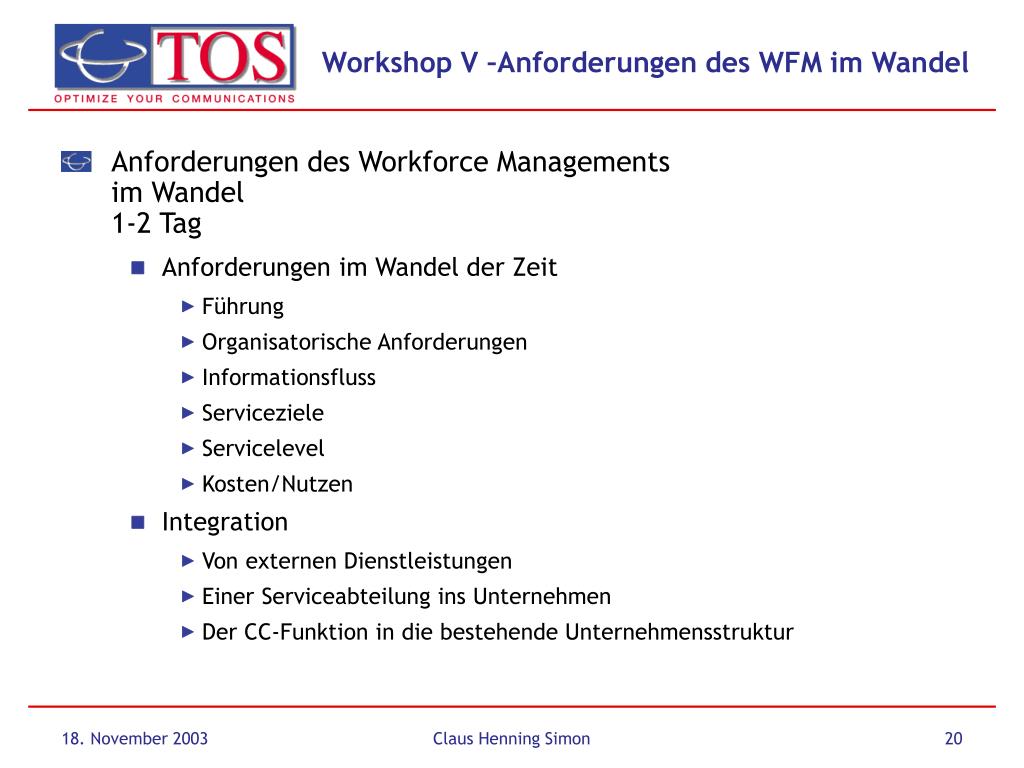 TOS
OPTIMIZE YOUR COMMUNICATIONS

Workshop V –Anforderungen des WFM im Wandel

Anforderungen des Workforce Managements im Wandel
1-2 Tag

Anforderungen im Wandel der Zeit

Führung

Organisatorische Anforderungen

Informationsfluss

Serviceziele

Servicelevel

Kosten/Nutzen

Integration

Von externen Dienstleistungen

Einer Serviceabteilung ins Unternehmen

Der CC-Funktion in die bestehende Unternehmensstruktur

18. November 2003

Claus Henning Simon

20